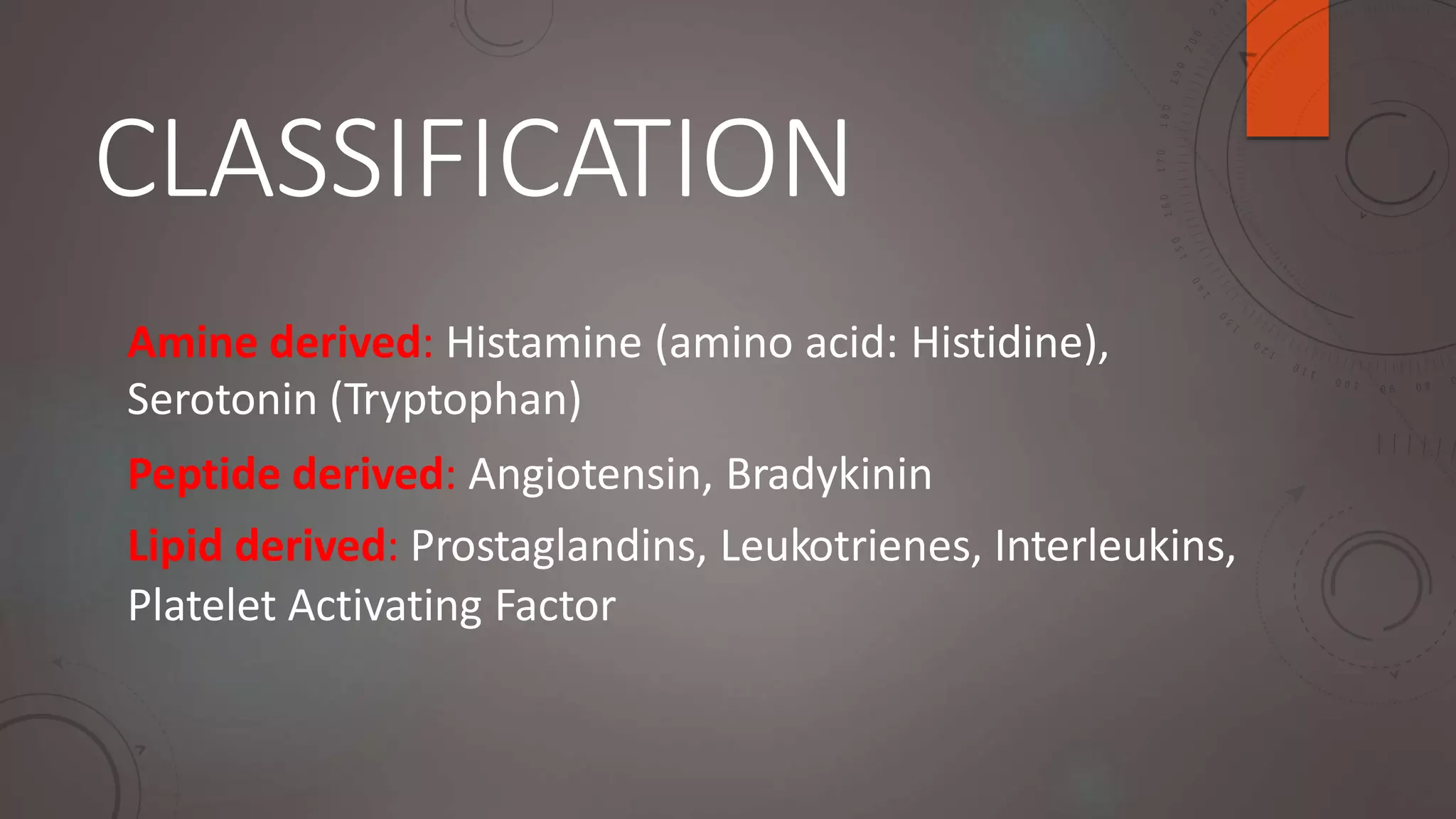 CLASSIFICATION

Amine derived: Histamine (amino acid: Histidine), Serotonin (Tryptophan)

Peptide derived: Angiotensin, Bradykinin

Lipid derived: Prostaglandins, Leukotrienes, Interleukins, Platelet Activating Factor